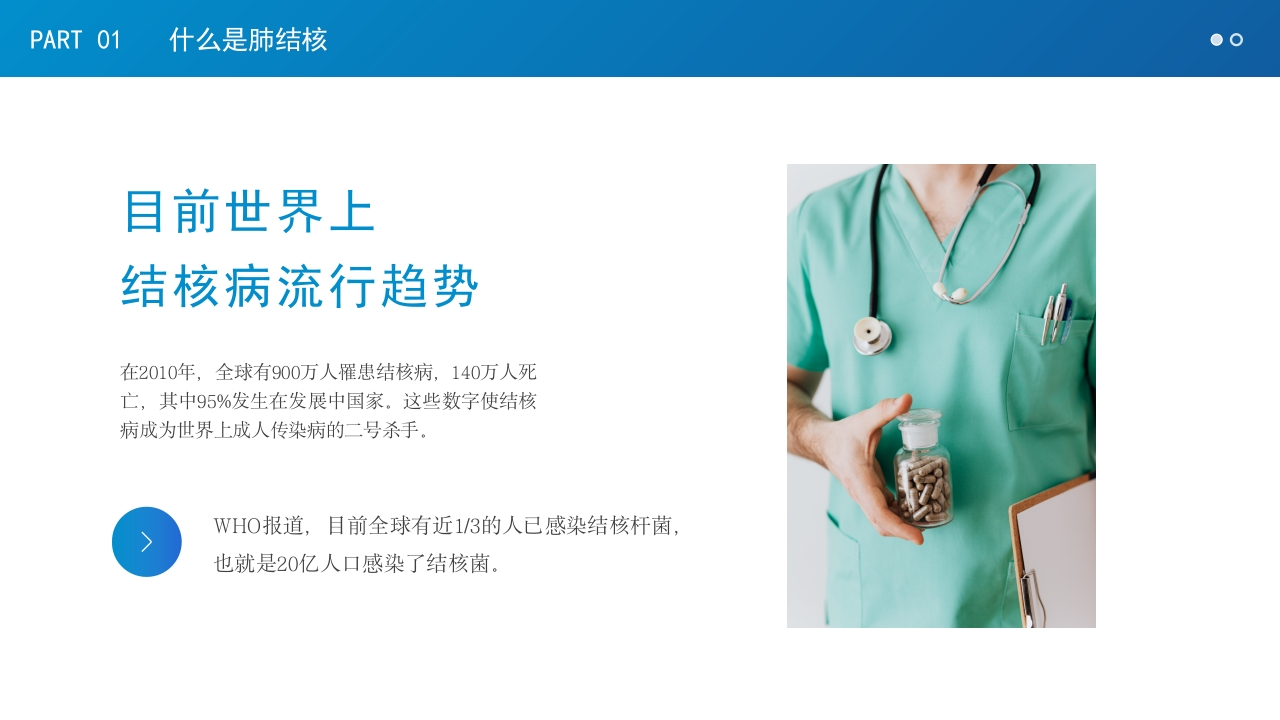 PART 01 什么是肺结核

目前世界上
结核病流行趋势

在2010年，全球有900万人罹患结核病，140万人死亡，其中95%发生在发展中国家。这些数字使结核病成为世界上成人传染病的二号杀手。

WHO报道，目前全球有近1/3的人已感染结核杆菌，也就是20亿人口感染了结核菌。